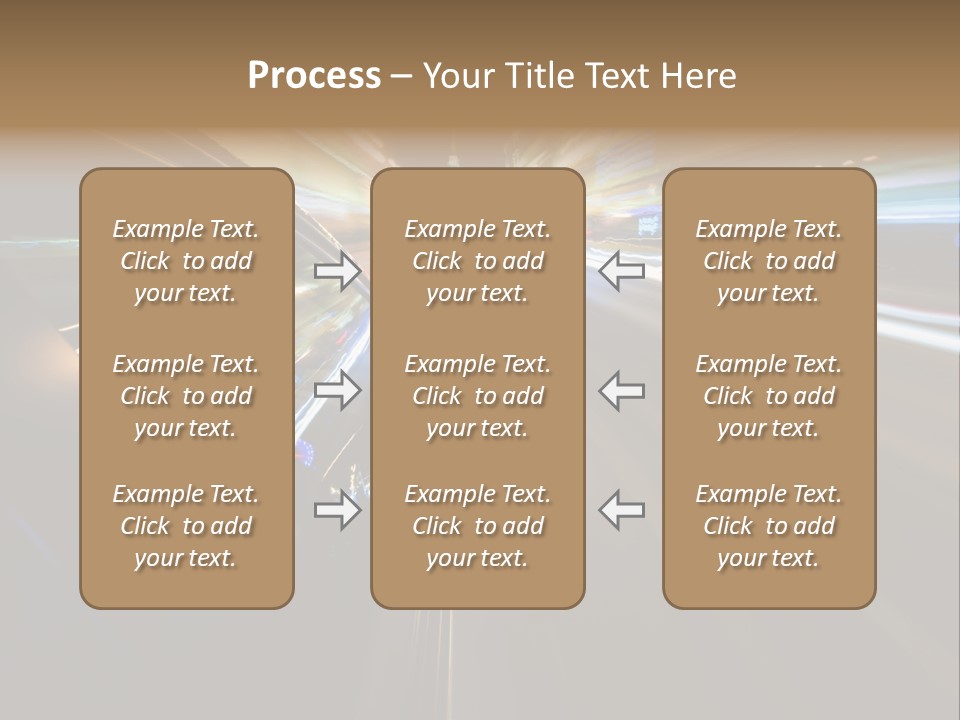 Process – Your Title Text Here

Example Text. Click to add your text.

Example Text. Click to add your text.

Example Text. Click to add your text.

Example Text. Click to add your text.

Example Text. Click to add your text.

Example Text. Click to add your text.

Example Text. Click to add your text.

Example Text. Click to add your text.

Example Text. Click to add your text.